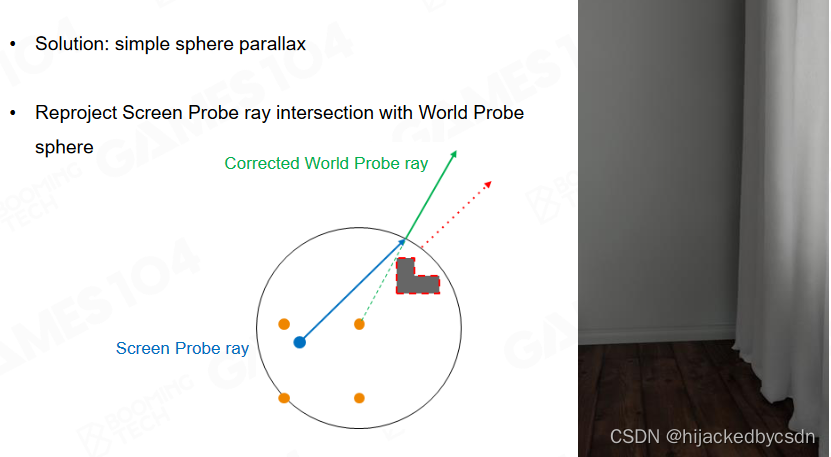 • Solution: simple sphere parallax

• Reproject Screen Probe ray intersection with World Probe sphere

Corrected World Probe ray

Screen Probe ray

GAMES104

BOOMING TECH

CSDN @hijackedbycsdn